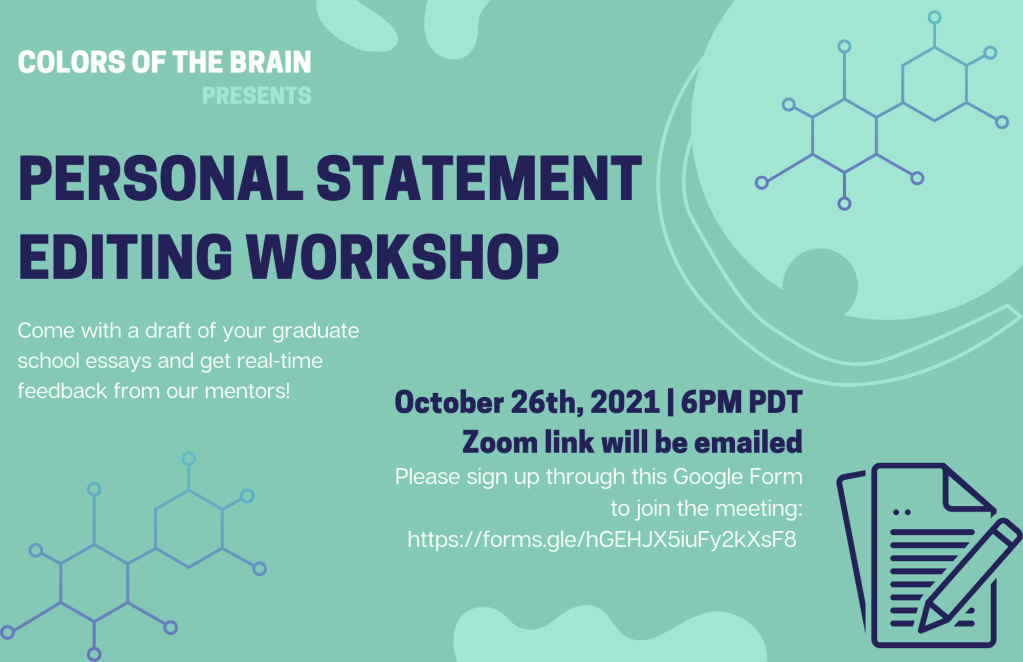 COLORS OF THE BRAIN
PRESENTS

PERSONAL STATEMENT EDITING WORKSHOP

Come with a draft of your graduate school essays and get real-time feedback from our mentors!

October 26th, 2021 | 6PM PDT
Zoom link will be emailed
Please sign up through this Google Form to join the meeting:
https://forms.gle/hGEHJX5iuFy2kXsF8